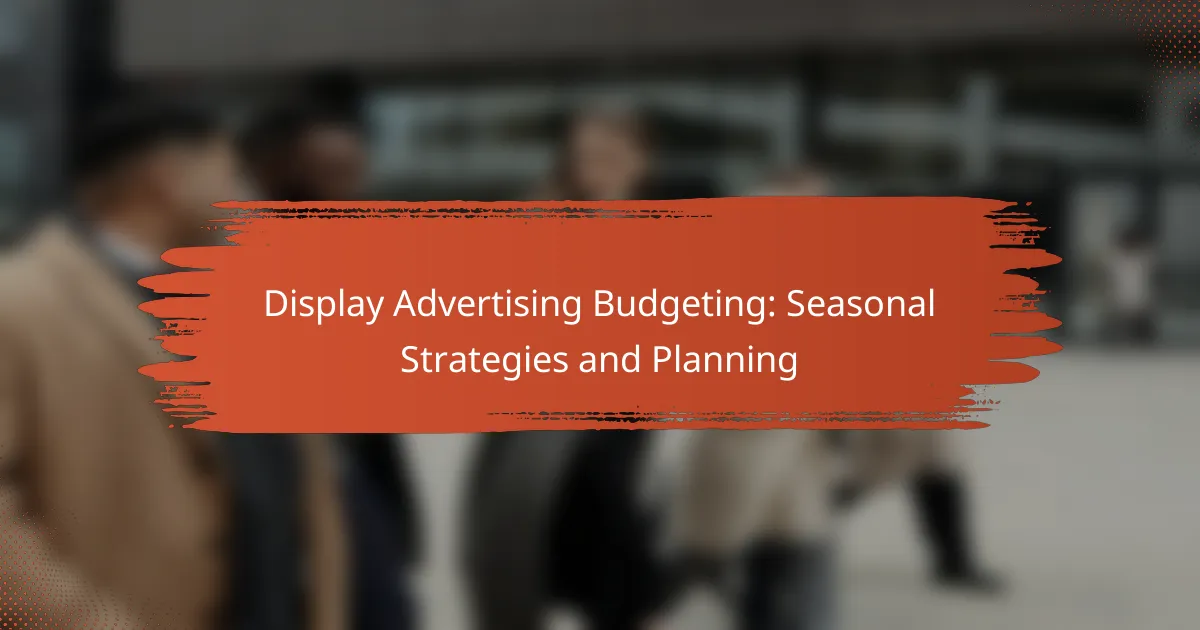 Display Advertising Budgeting: Seasonal Strategies and Planning